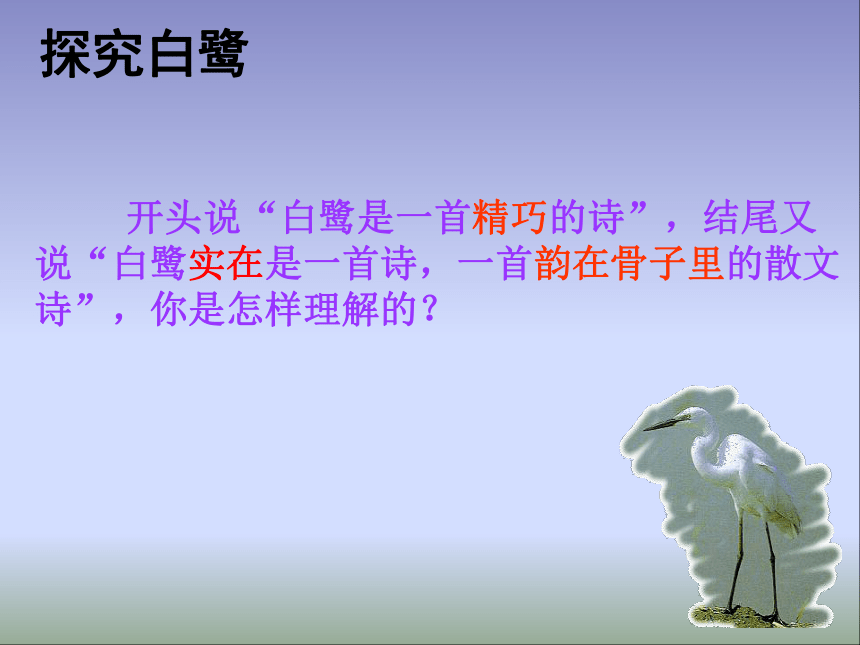 探究白鹭

开头说“白鹭是一首精巧的诗”，结尾又说“白鹭实在是一首诗，一首韵在骨子里的散文诗”，你是怎样理解的？